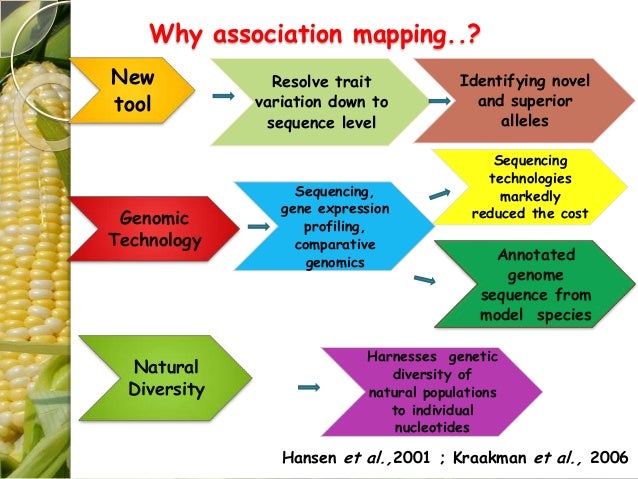 Why association mapping..?

New tool

Resolve trait variation down to sequence level

Identifying novel and superior alleles

Genomic Technology

Sequencing, gene expression profiling, comparative genomics

Sequencing technologies markedly reduced the cost

Annotated genome sequence from model species

Natural Diversity

Harnesses genetic diversity of natural populations to individual nucleotides

Hansen et al.,2001 ; Kraakman et al., 2006